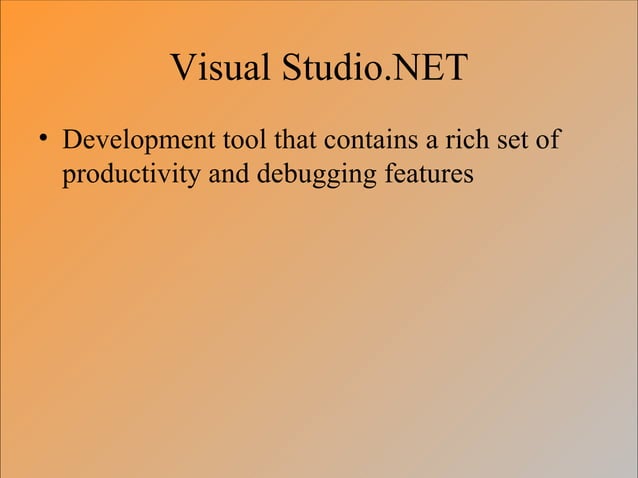 Visual Studio.NET

• Development tool that contains a rich set of productivity and debugging features